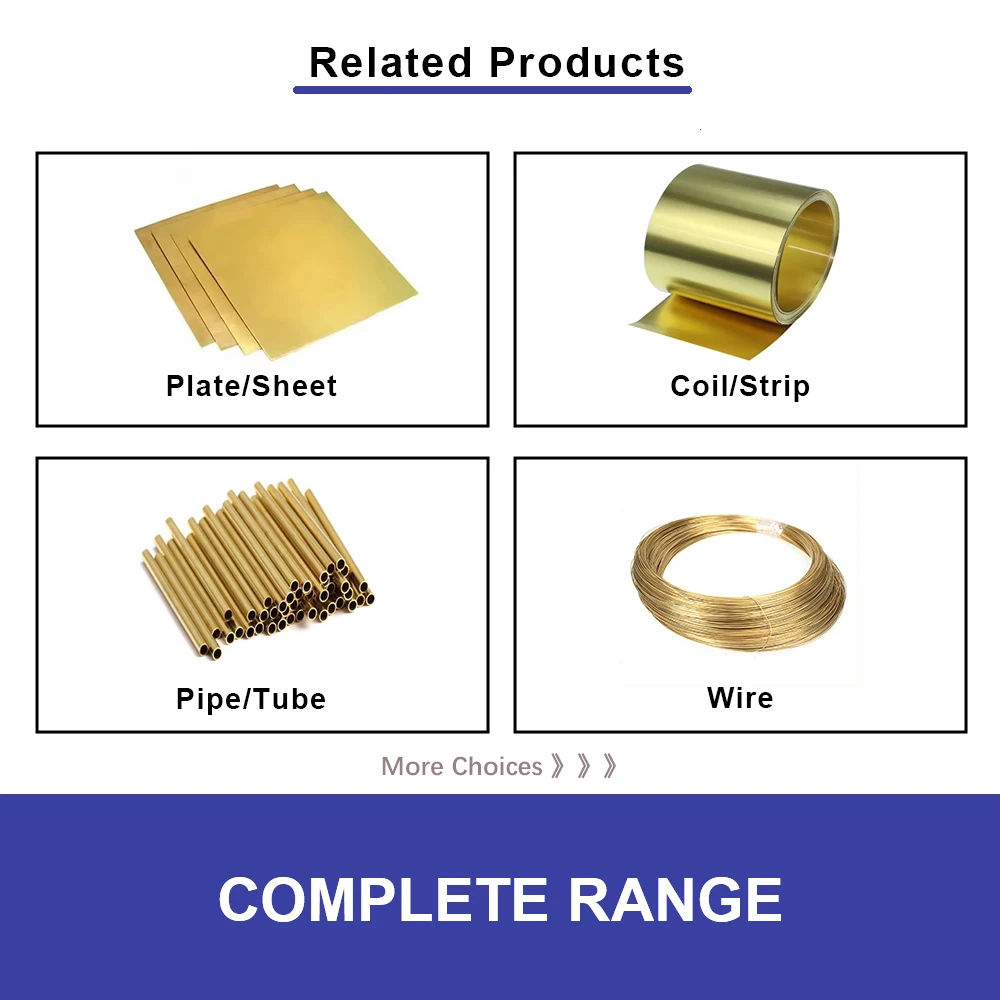 Related Products

Plate/Sheet

Coil/Strip

Pipe/Tube

Wire

More Choices 》》》

COMPLETE RANGE